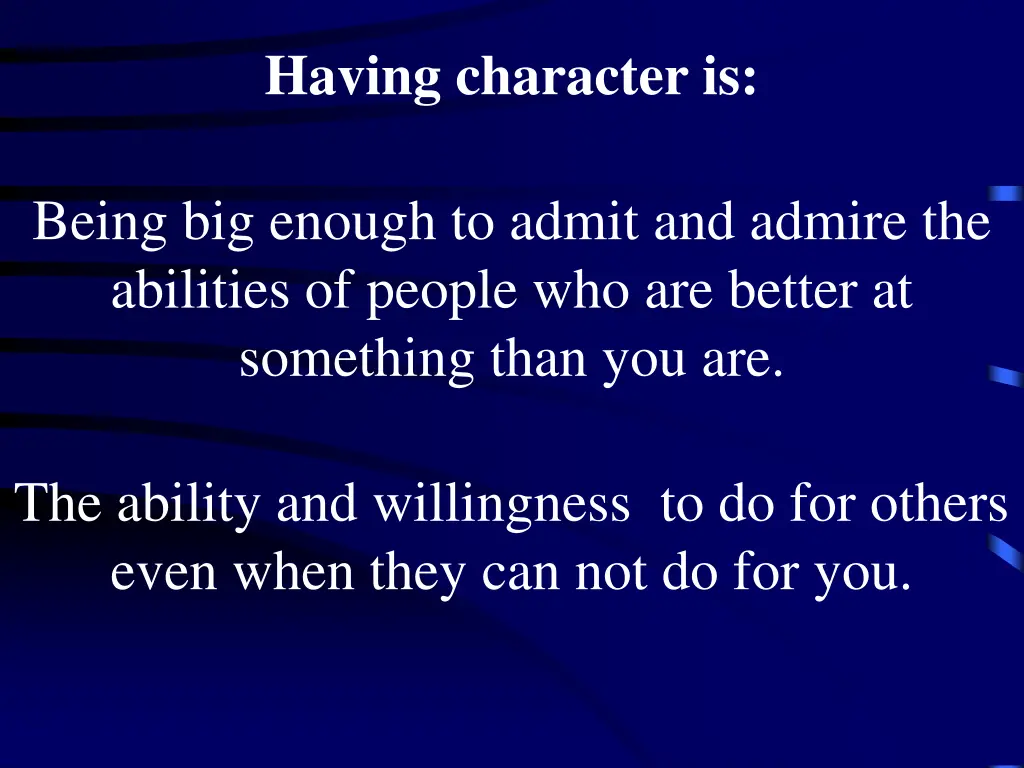 Having character is:

Being big enough to admit and admire the abilities of people who are better at something than you are.

The ability and willingness to do for others even when they can not do for you.